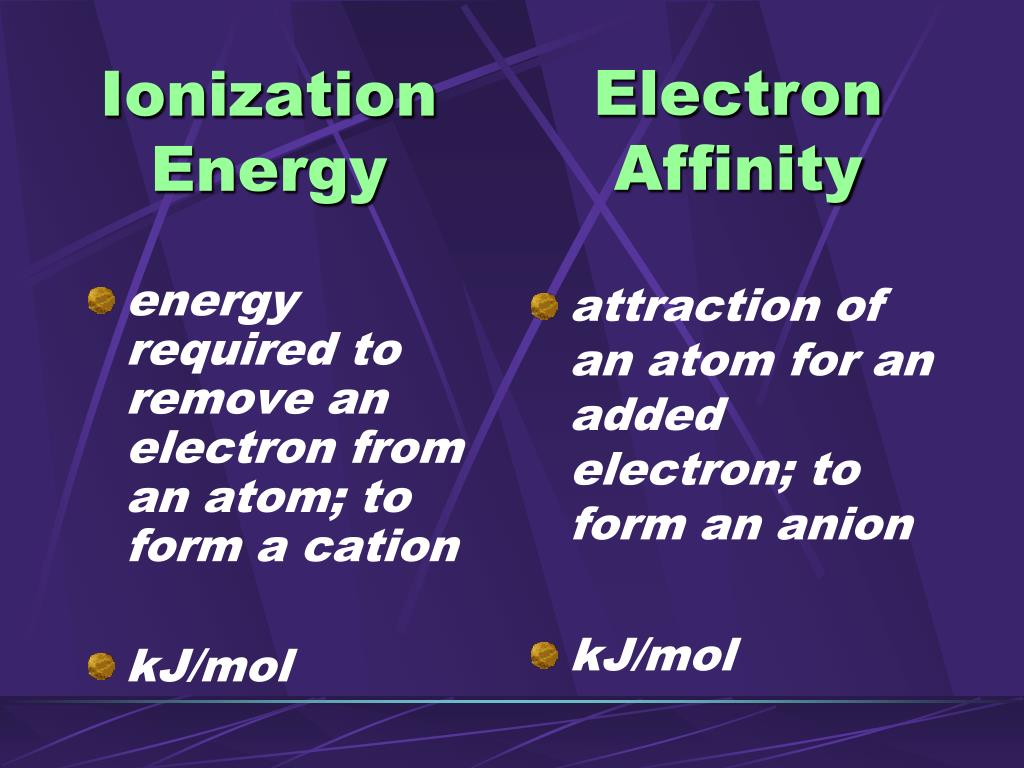 Ionization Energy

energy required to remove an electron from an atom; to form a cation

kJ/mol

Electron Affinity

attraction of an atom for an added electron; to form an anion

kJ/mol